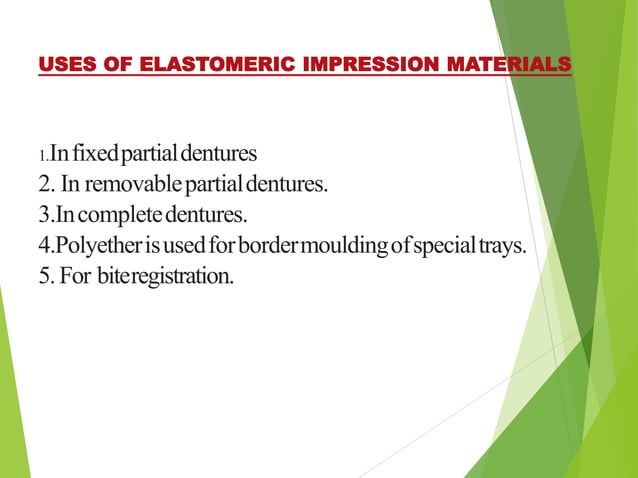 USES OF ELASTOMERIC IMPRESSION MATERIALS

1.In fixed partial dentures
2. In removable partial dentures.
3.In complete dentures.
4.Polyether is used for border moulding of special trays.
5. For bite registration.